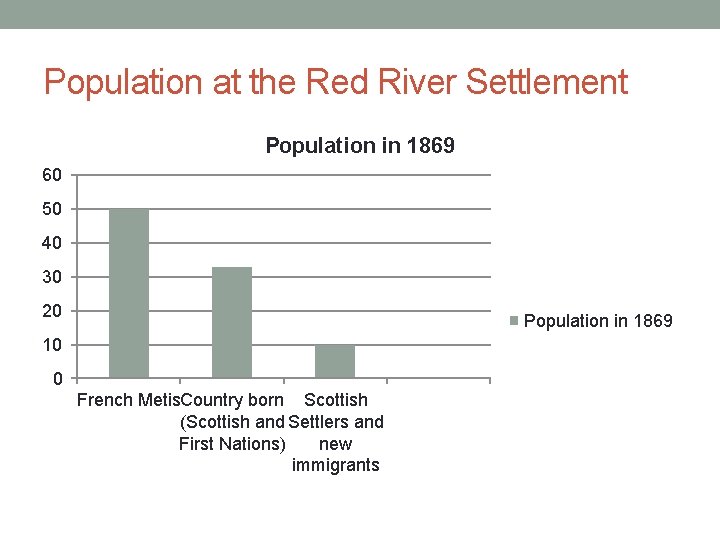 Population at the Red River Settlement

Population in 1869

60
50
40
30
20
10
0

French Metis
Country born (Scottish and First Nations)
Scottish Settlers and new immigrants

Population in 1869